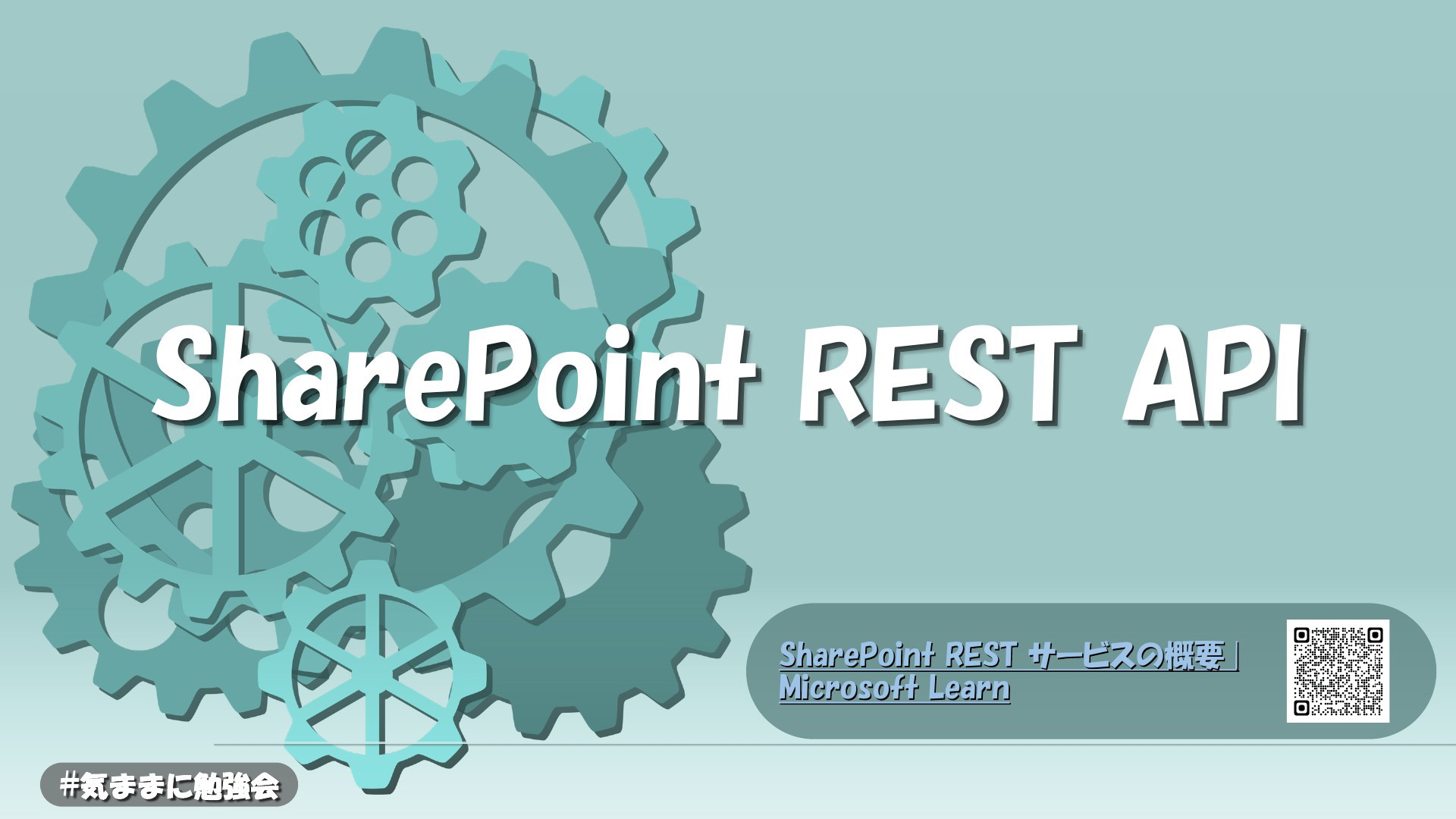 SharePoint REST API

SharePoint REST サービスの概要 | Microsoft Learn

#気ままに勉強会